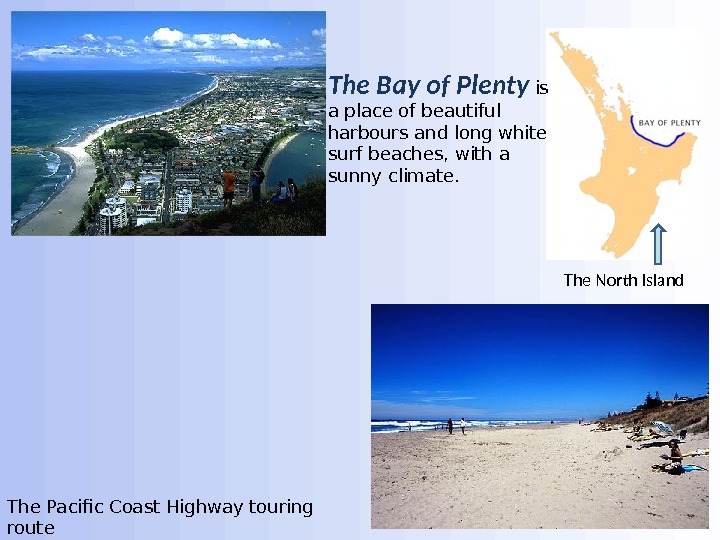 The Bay of Plenty is a place of beautiful harbours and long white surf beaches, with a sunny climate.

BAY OF PLENTY

The North Island

The Pacific Coast Highway touring route